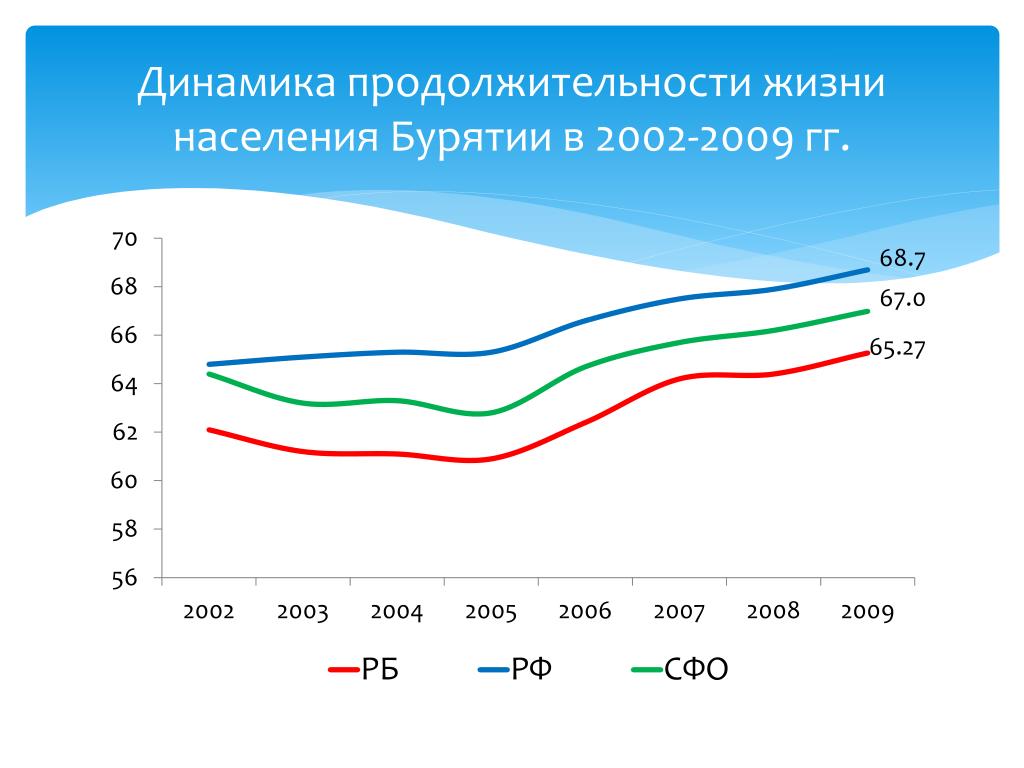 Динамика продолжительности жизни населения Бурятии в 2002-2009 гг.

70
68
66
64
62
60
58
56

68.7
67.0
65.27

2002 2003 2004 2005 2006 2007 2008 2009

РБ РФ СФО